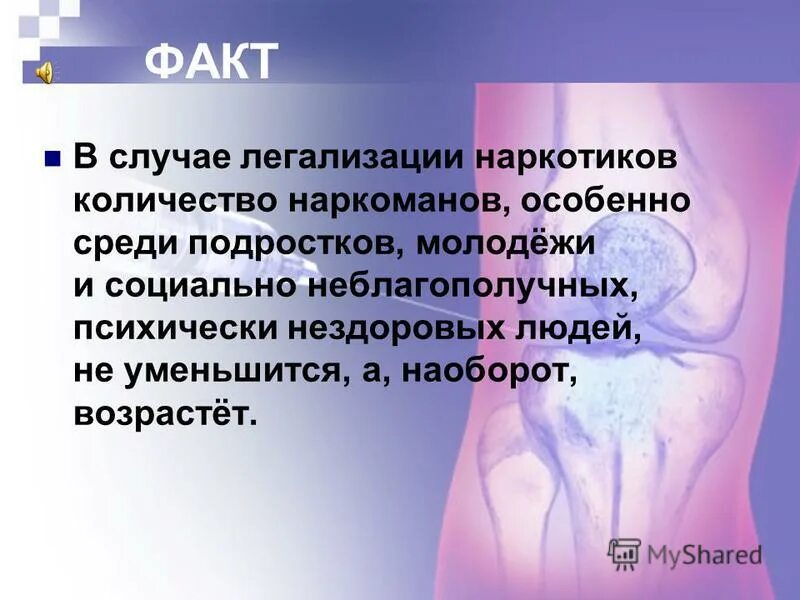 ФАКТ

В случае легализации наркотиков количество наркоманов, особенно среди подростков, молодёжи и социально неблагополучных, психически нездоровых людей, не уменьшится, а, наоборот, возрастёт.

MyShared